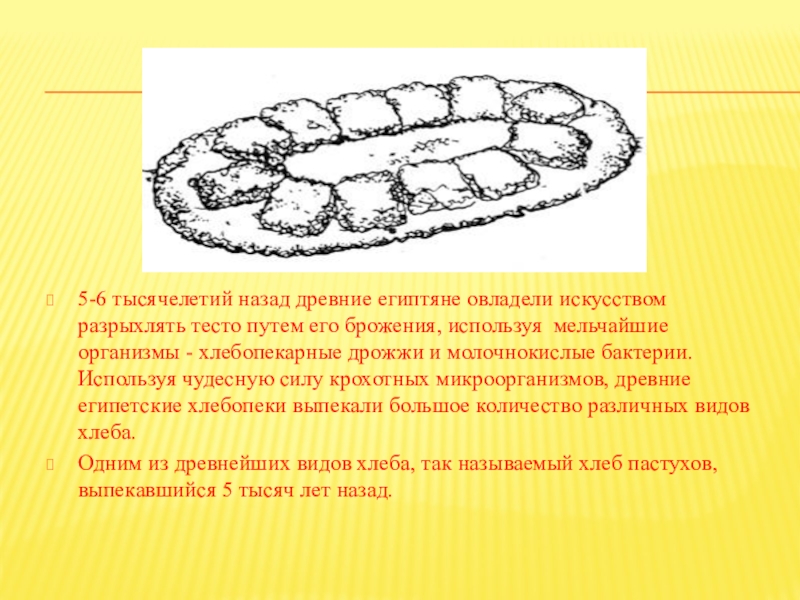 5-6 тысячелетий назад древние египтяне овладели искусством разрыхлять тесто путем его брожения, используя мельчайшие организмы - хлебопекарные дрожжи и молочнокислые бактерии. Используя чудесную силу крохотных микроорганизмов, древние египетские хлебопеки выпекали большое количество различных видов хлеба.

Одним из древнейших видов хлеба, так называемый хлеб пастухов, выпекавшийся 5 тысяч лет назад.